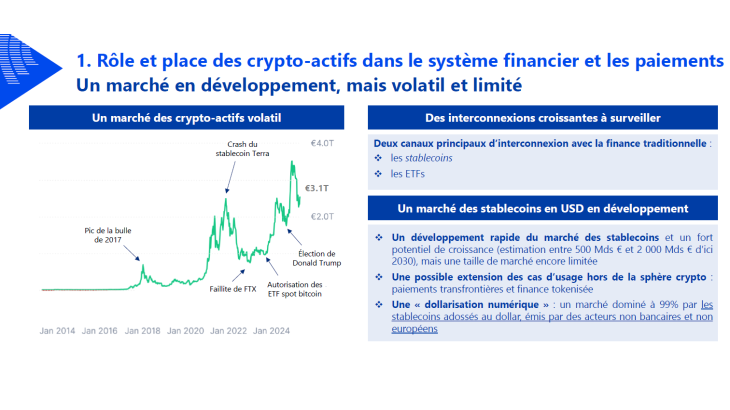 1. Rôle et place des crypto-actifs dans le système financier et les paiements
Un marché en développement, mais volatil et limité

Un marché des crypto-actifs volatil

Crash du stablecoin Terra

€4.0T

€3.1T

€2.0T

Pic de la bulle de 2017

Élection de Donald Trump

Faillite de FTX

Autorisation des ETF spot bitcoin

Jan 2014 Jan 2016 Jan 2018 Jan 2020 Jan 2022 Jan 2024

Des interconnexions croissantes à surveiller

Deux canaux principaux d'interconnexion avec la finance traditionnelle :
❖ les stablecoins
❖ les ETFs

Un marché des stablecoins en USD en développement

❖ Un développement rapide du marché des stablecoins et un fort potentiel de croissance (estimation entre 500 Mds € et 2 000 Mds € d'ici 2030), mais une taille de marché encore limitée
❖ Une possible extension des cas d'usage hors de la sphère crypto : paiements transfrontières et finance tokenisée
❖ Une « dollarisation numérique » : un marché dominé à 99% par les stablecoins adossés au dollar, émis par des acteurs non bancaires et non européens